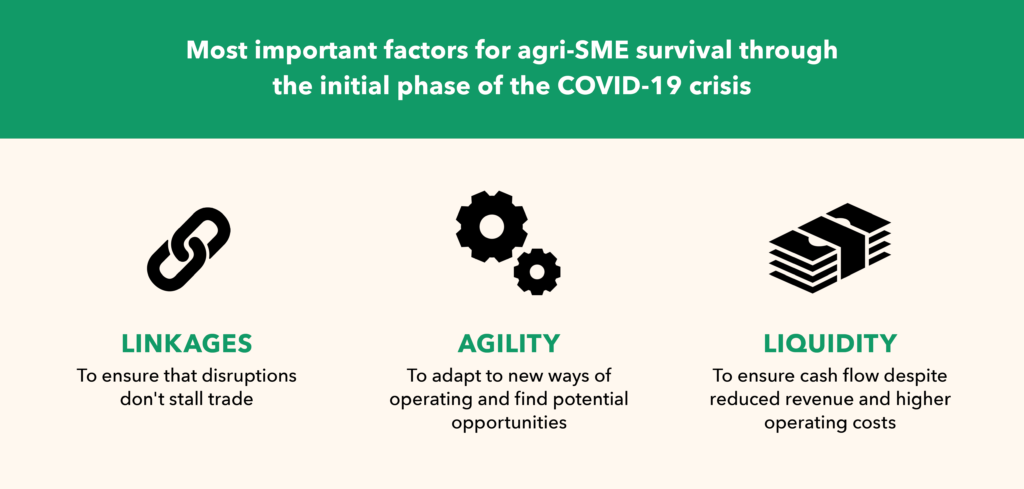 Most important factors for agri-SME survival through the initial phase of the COVID-19 crisis

LINKAGES
To ensure that disruptions don't stall trade

AGILITY
To adapt to new ways of operating and find potential opportunities

LIQUIDITY
To ensure cash flow despite reduced revenue and higher operating costs